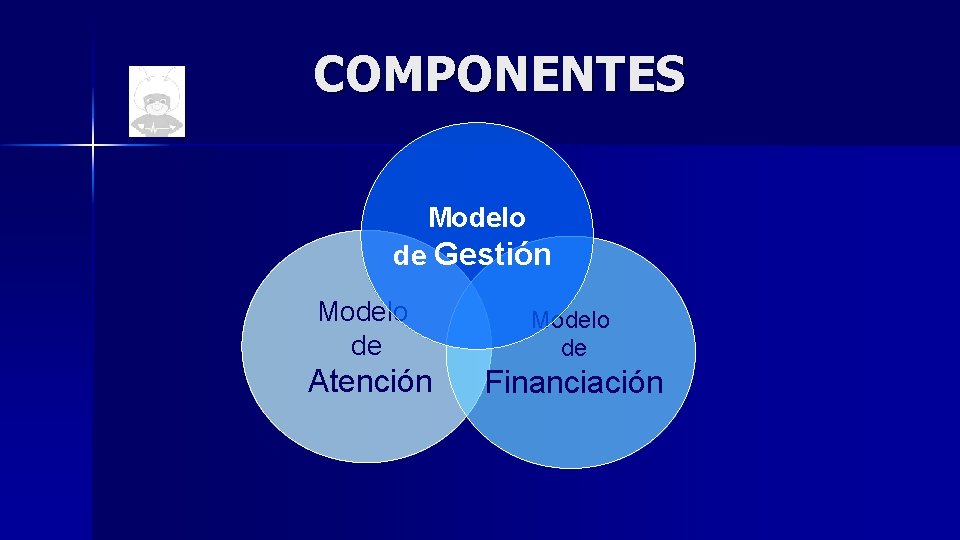 COMPONENTES

Modelo de Gestión

Modelo de Atención

Modelo de Financiación